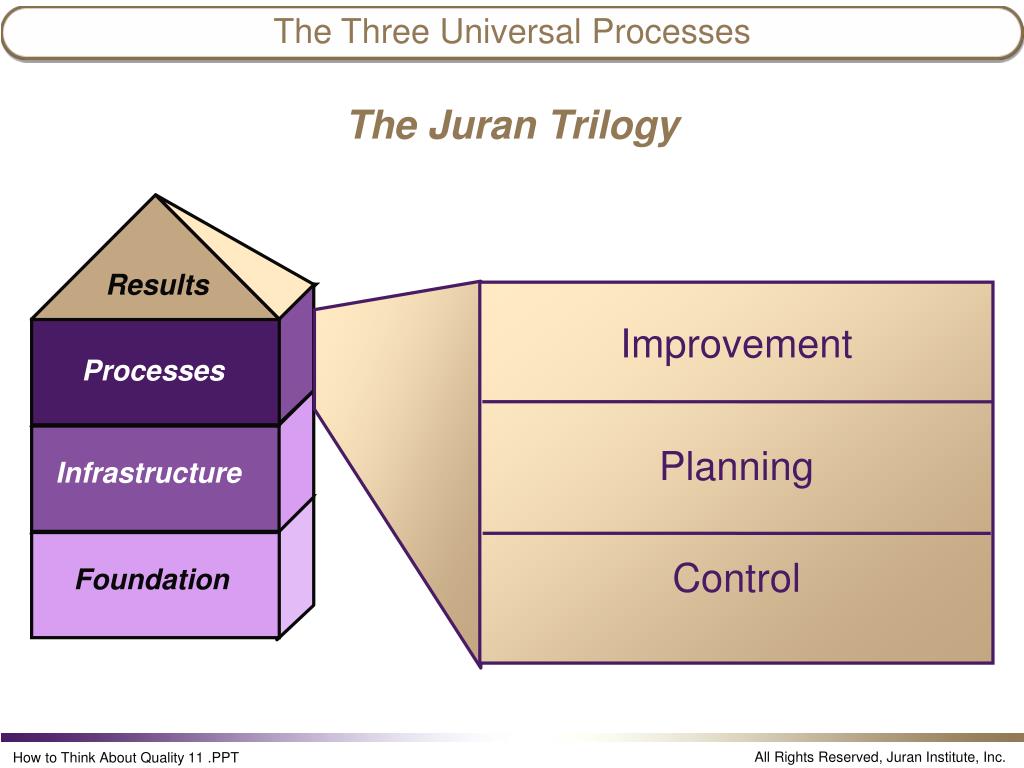 The Three Universal Processes

The Juran Trilogy

Results

Processes

Infrastructure

Foundation

Improvement

Planning

Control

How to Think About Quality 11 .PPT

All Rights Reserved, Juran Institute, Inc.